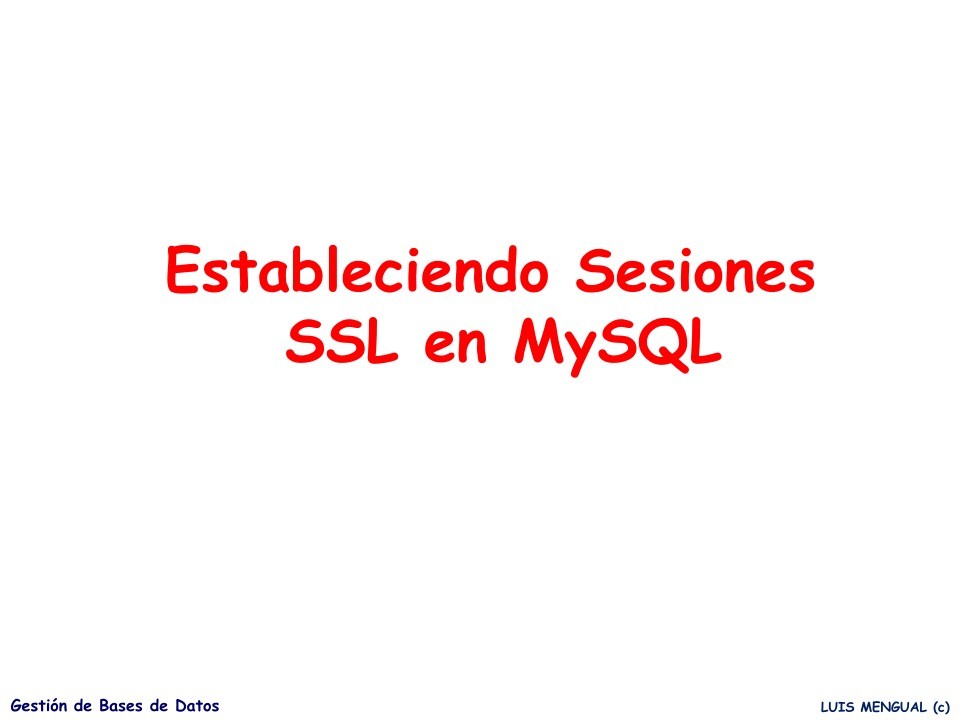 Estableciendo Sesiones SSL en MySQL

Gestión de Bases de Datos

LUIS MENGUAL (c)